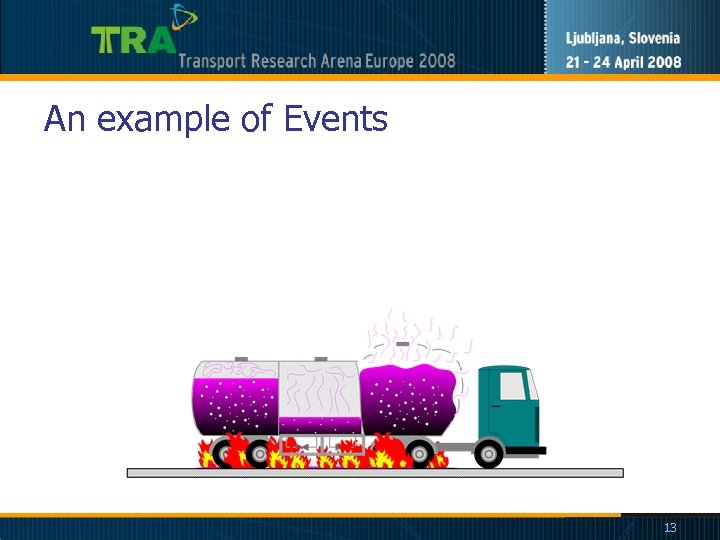 TRA Transport Research Arena Europe 2008

Ljubljana, Slovenia
21 - 24 April 2008

An example of Events

13